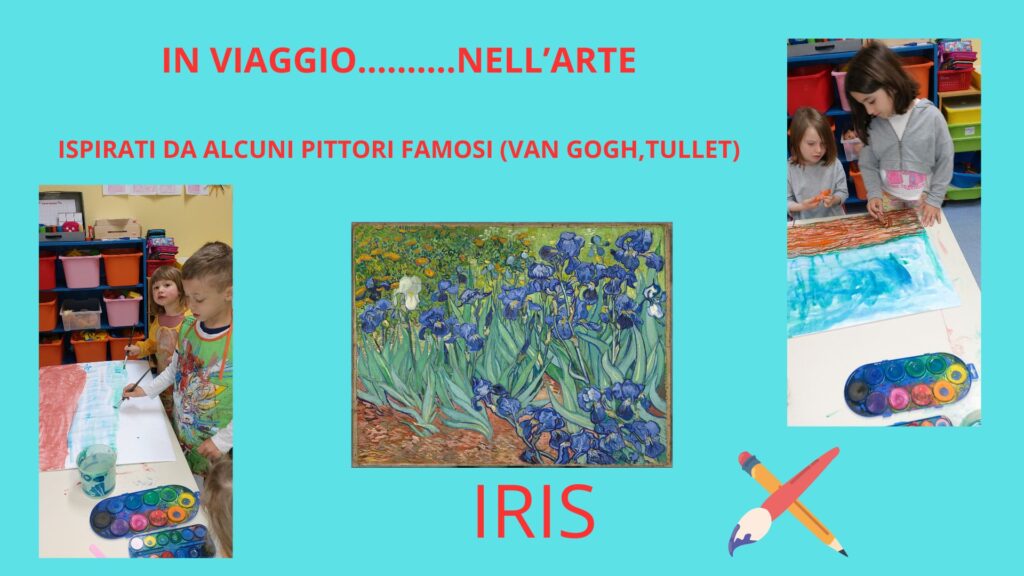 IN VIAGGIO……….NELL'ARTE

ISPIRATI DA ALCUNI PITTORI FAMOSI (VAN GOGH,TULLET)

IRIS